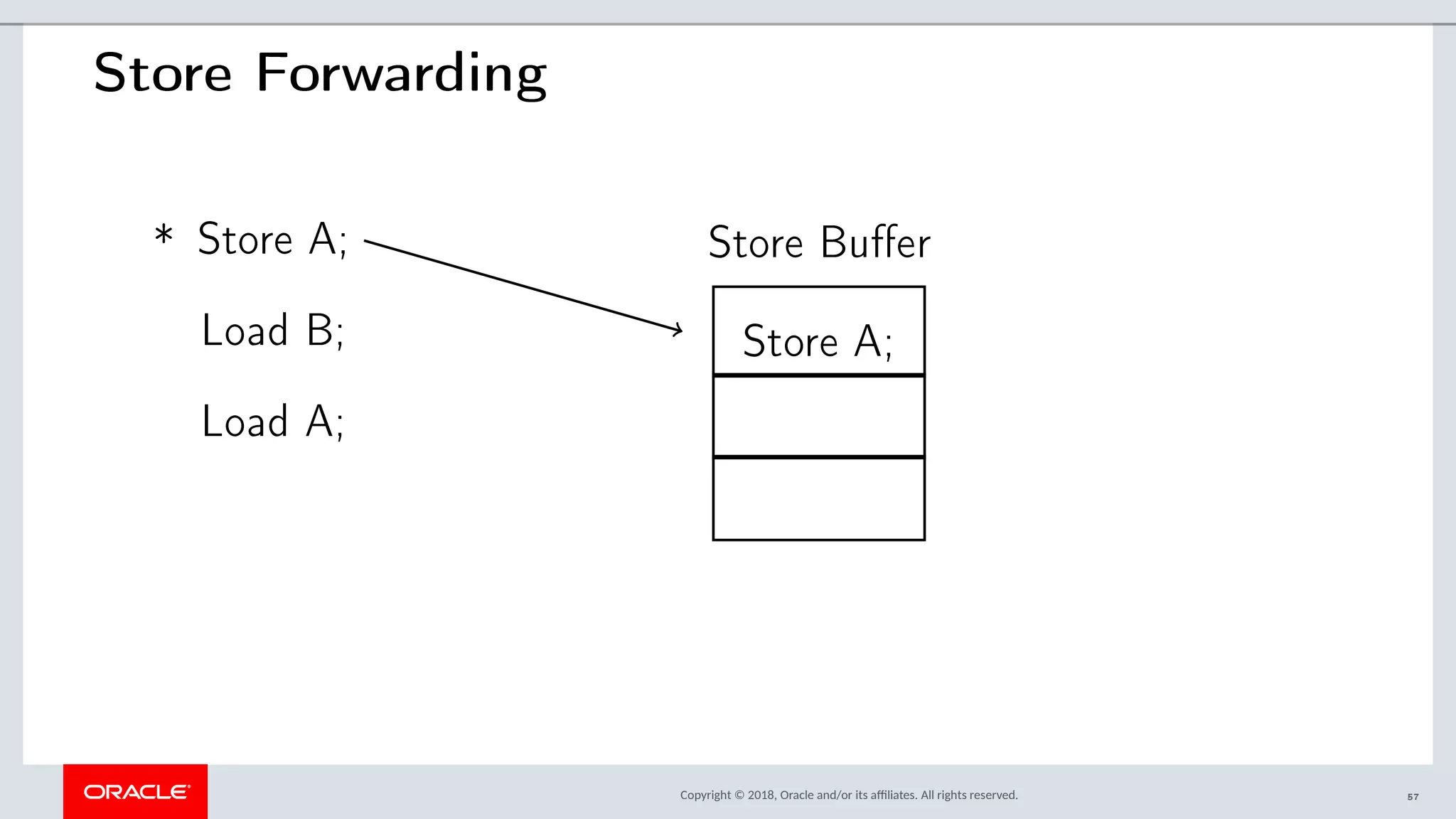 Store Forwarding

* Store A;

Load B;

Load A;

Store Buffer

Store A;

ORACLE

Copyright © 2018, Oracle and/or its affiliates. All rights reserved.

57